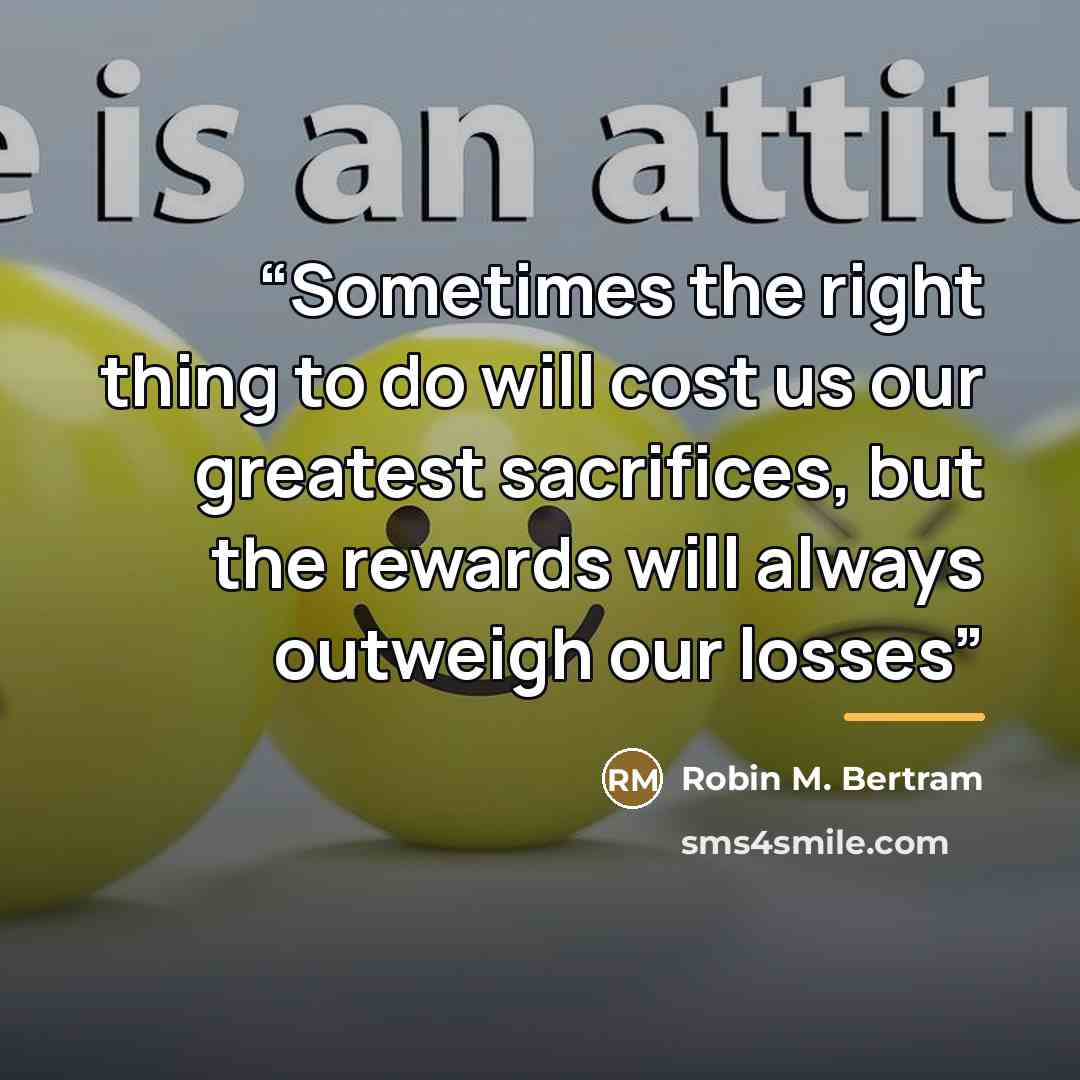 e is an attitu

“Sometimes the right thing to do will cost us our greatest sacrifices, but the rewards will always outweigh our losses”

RM Robin M. Bertram

sms4smile.com